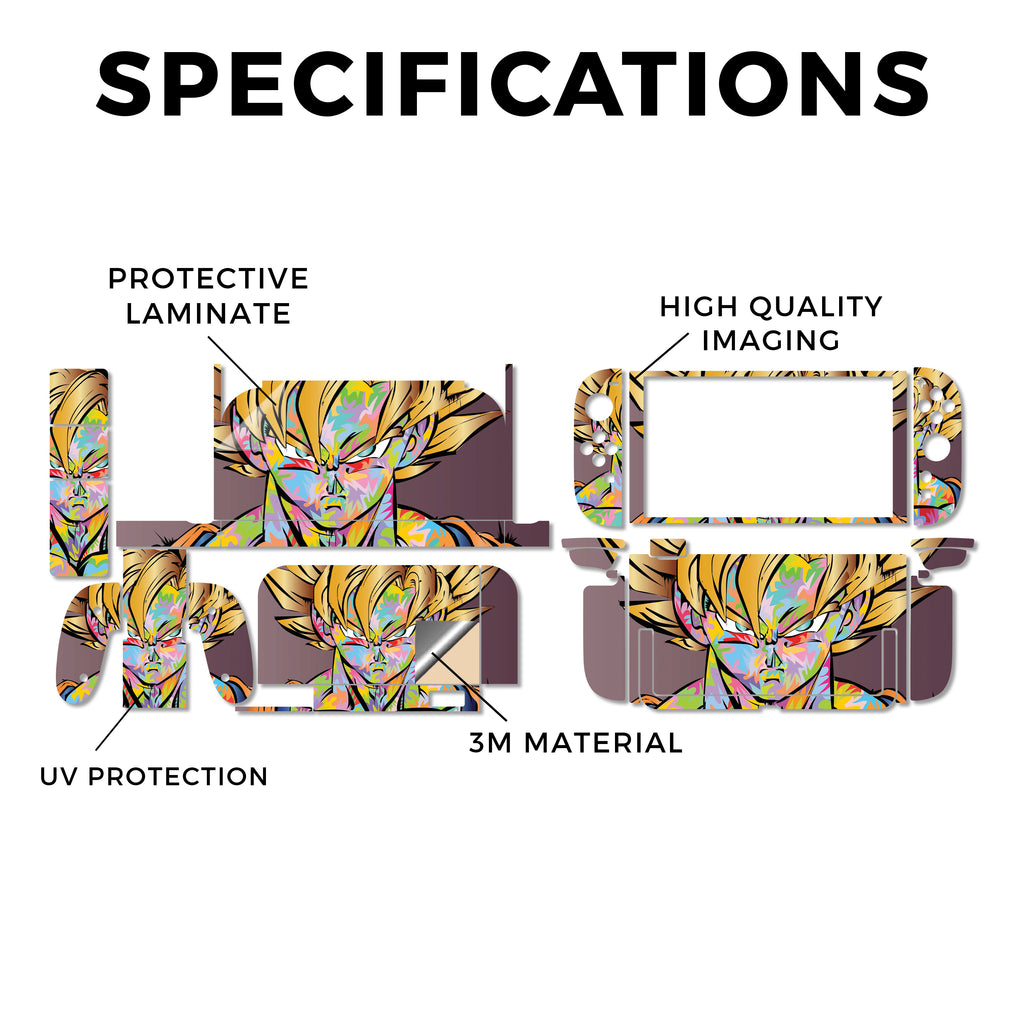 SPECIFICATIONS

PROTECTIVE LAMINATE

HIGH QUALITY IMAGING

3M MATERIAL

UV PROTECTION